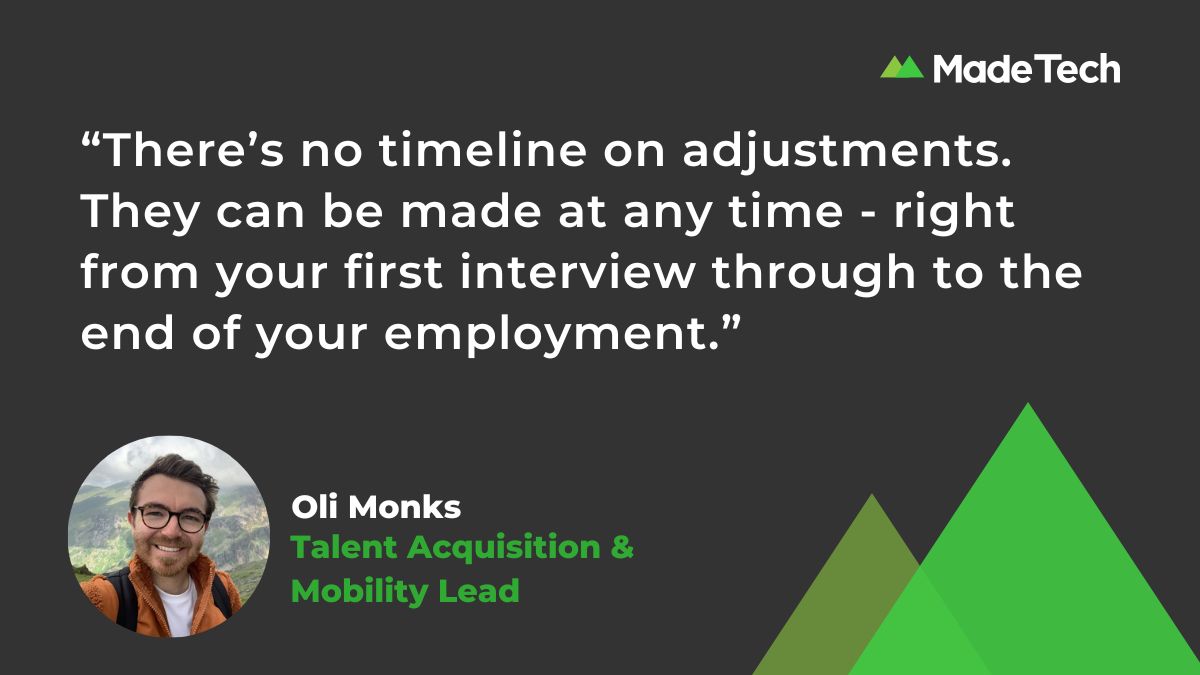 Made Tech

“There’s no timeline on adjustments. They can be made at any time - right from your first interview through to the end of your employment.”

Oli Monks
Talent Acquisition & Mobility Lead